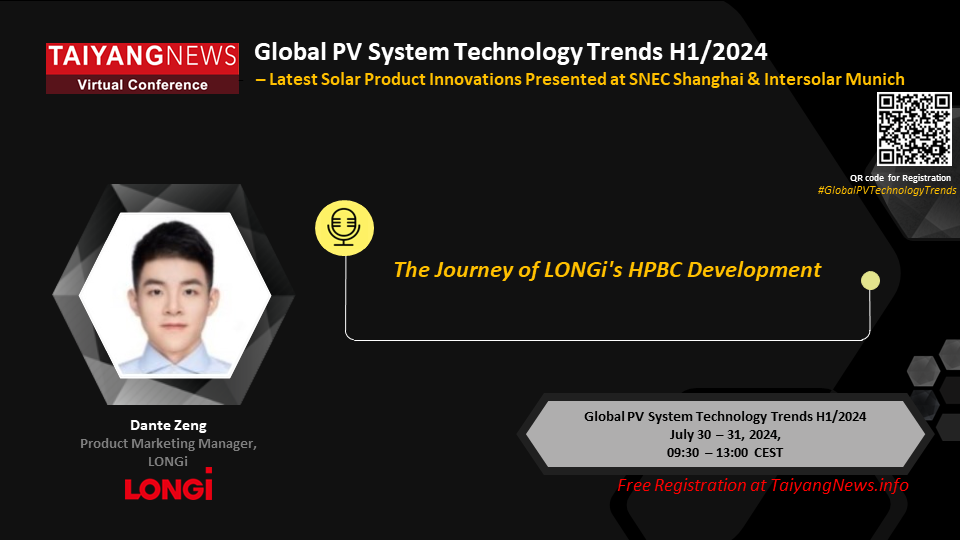 TAIYANGNEWS
Virtual Conference

Global PV System Technology Trends H1/2024
– Latest Solar Product Innovations Presented at SNEC Shanghai & Intersolar Munich

QR code for Registration
#GlobalPVTechnologyTrends

The Journey of LONGi's HPBC Development

Dante Zeng
Product Marketing Manager, LONGi

LONGi

Global PV System Technology Trends H1/2024
July 30 – 31, 2024,
09:30 – 13:00 CEST

Free Registration at TaiyangNews.info